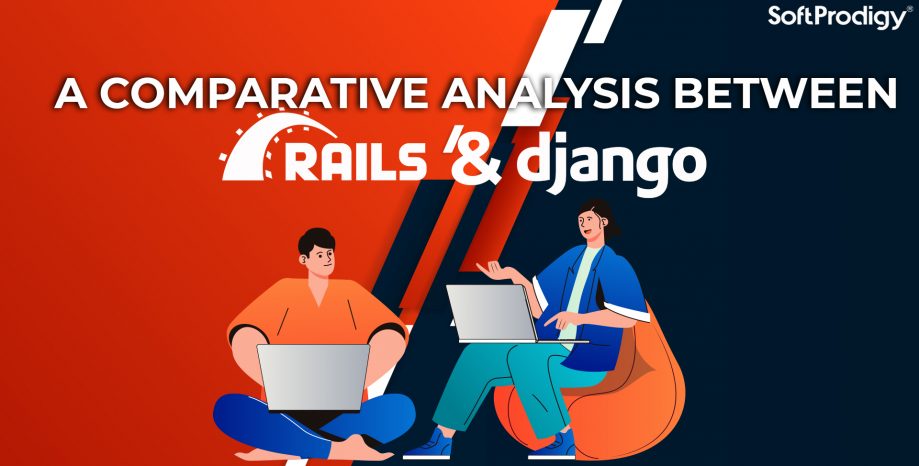 SoftProdigy®

A COMPARATIVE ANALYSIS BETWEEN

RAILS & django